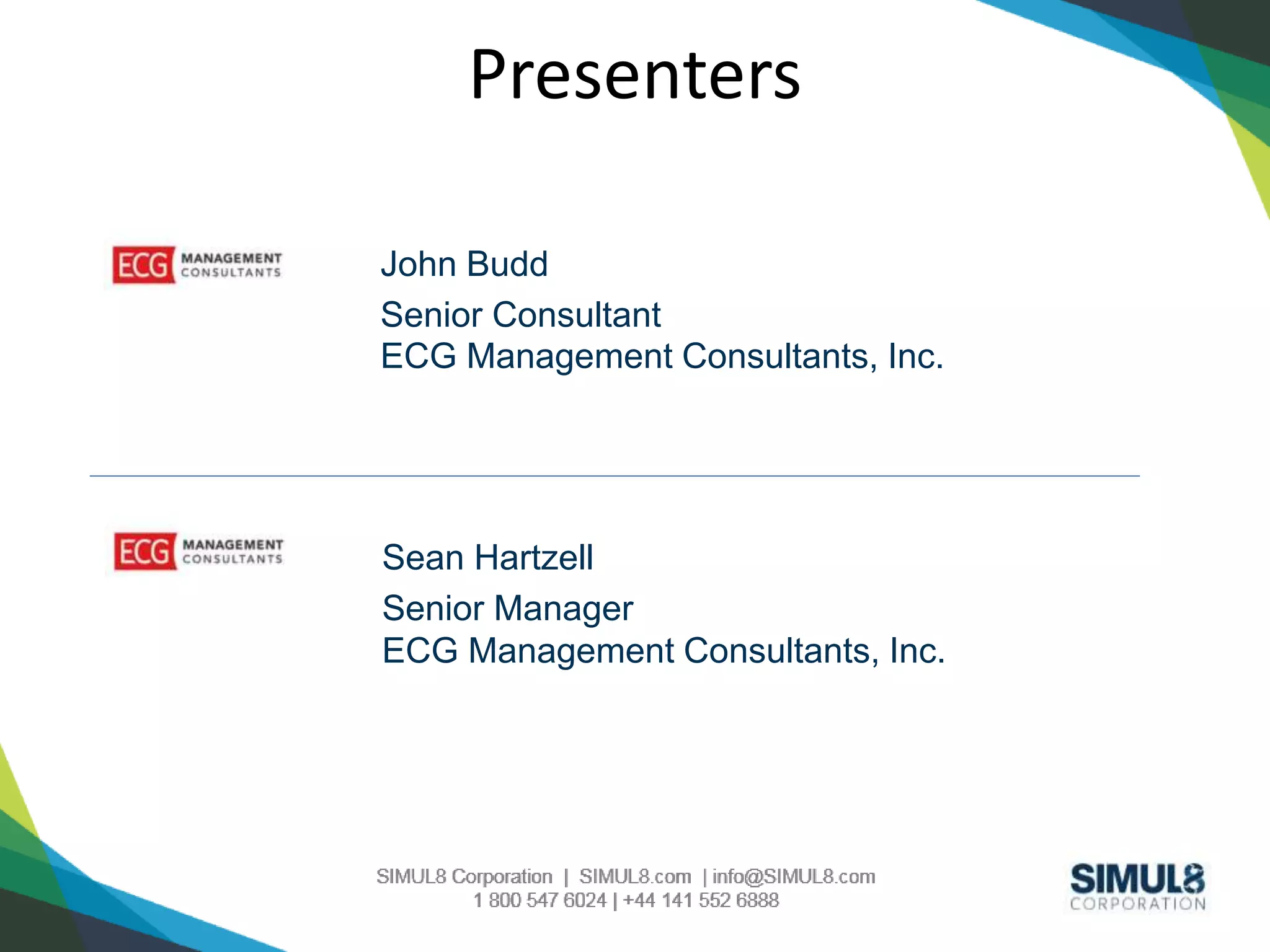 Presenters

ECG MANAGEMENT CONSULTANTS

John Budd

Senior Consultant
ECG Management Consultants, Inc.

ECG MANAGEMENT CONSULTANTS

Sean Hartzell

Senior Manager
ECG Management Consultants, Inc.

SIMUL8 Corporation | SIMUL8.com | info@SIMUL8.com
1 800 547 6024 | +44 141 552 6888

SIMUL8 CORPORATION